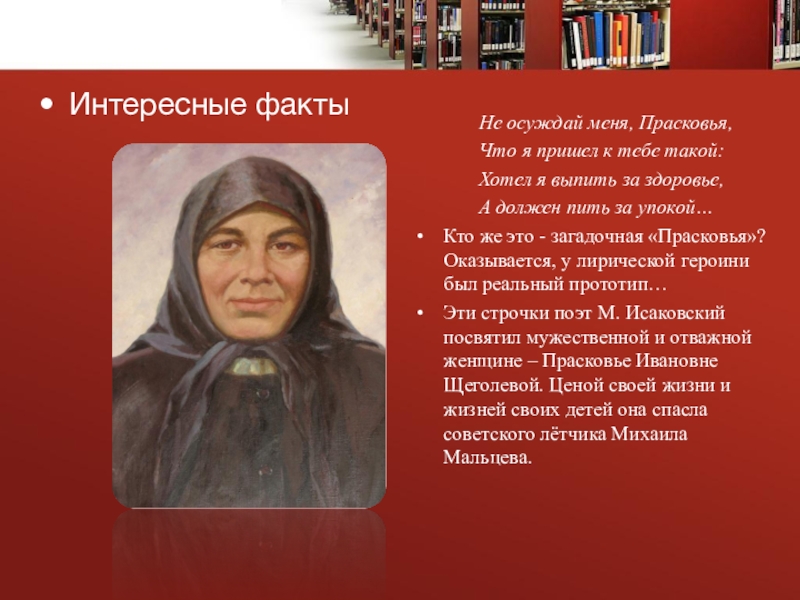 • Интересные факты

Не осуждай меня, Прасковья,
Что я пришел к тебе такой:
Хотел я выпить за здоровье,
А должен пить за упокой…

• Кто же это - загадочная «Прасковья»? Оказывается, у лирической героини был реальный прототип…

• Эти строчки поэт М. Исаковский посвятил мужественной и отважной женщине – Прасковье Ивановне Щеголевой. Ценой своей жизни и жизней своих детей она спасла советского лётчика Михаила Мальцева.